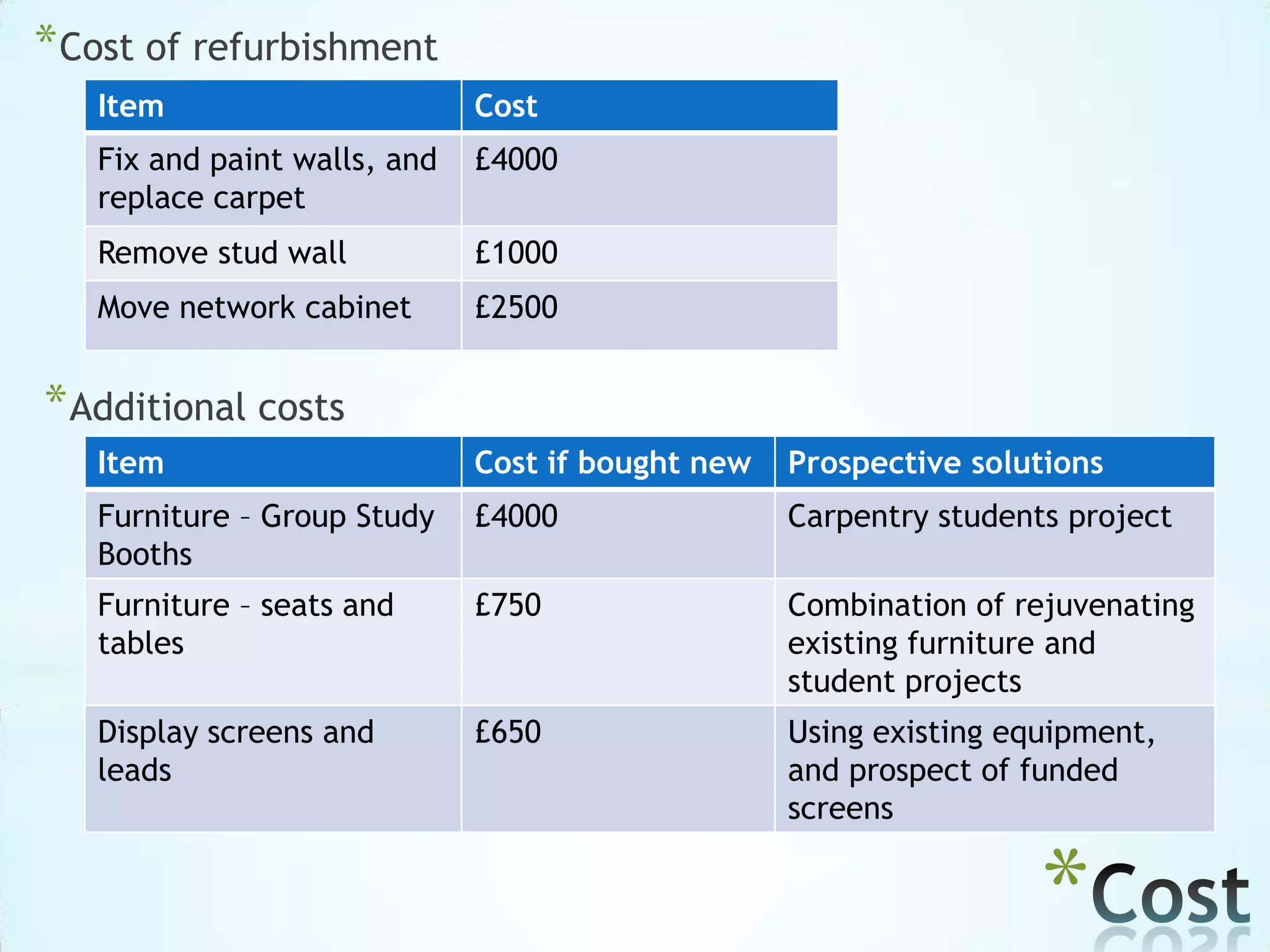 *Cost of refurbishment

| Item | Cost |
|---|---|
| Fix and paint walls, and replace carpet | £4000 |
| Remove stud wall | £1000 |
| Move network cabinet | £2500 |

*Additional costs

| Item | Cost if bought new | Prospective solutions |
|---|---|---|
| Furniture – Group Study Booths | £4000 | Carpentry students project |
| Furniture – seats and tables | £750 | Combination of rejuvenating existing furniture and student projects |
| Display screens and leads | £650 | Using existing equipment, and prospect of funded screens |

*Cost